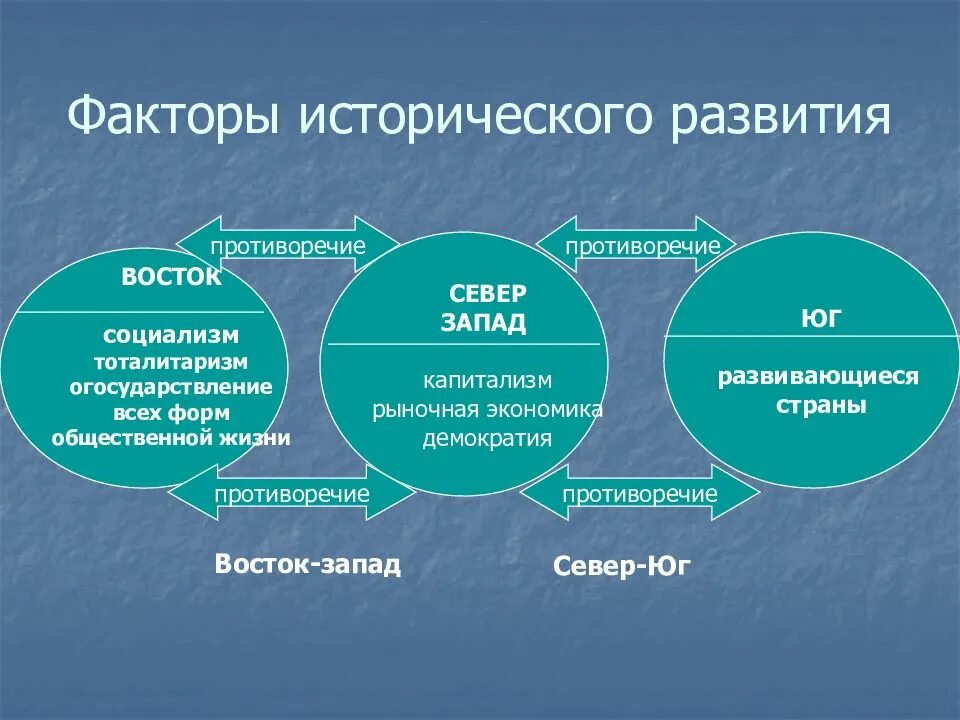 Факторы исторического развития

противоречие

противоречие

ВОСТОК

социализм
тоталитаризм
огосударствление
всех форм
общественной жизни

СЕВЕР
ЗАПАД

капитализм
рыночная экономика
демократия

ЮГ

развивающиеся
страны

противоречие

противоречие

Восток-запад

Север-Юг